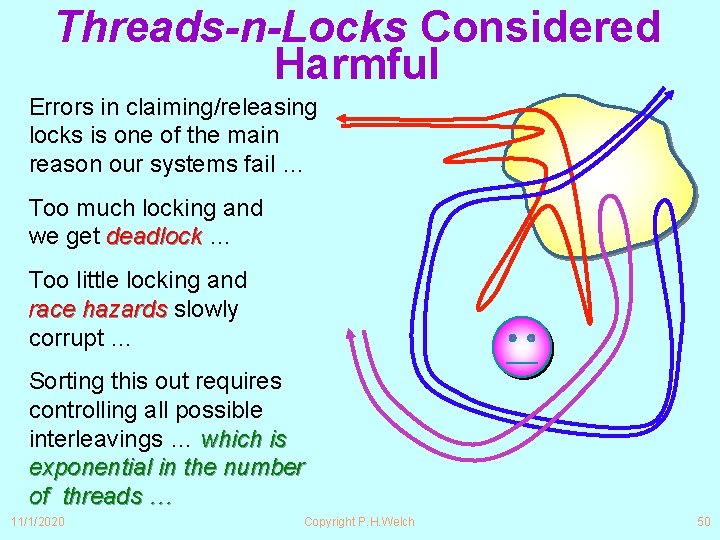 Threads-n-Locks Considered Harmful

Errors in claiming/releasing locks is one of the main reason our systems fail …

Too much locking and we get deadlock …

Too little locking and race hazards slowly corrupt …

Sorting this out requires controlling all possible interleavings … which is exponential in the number of threads …

11/1/2020 Copyright P.H.Welch 50